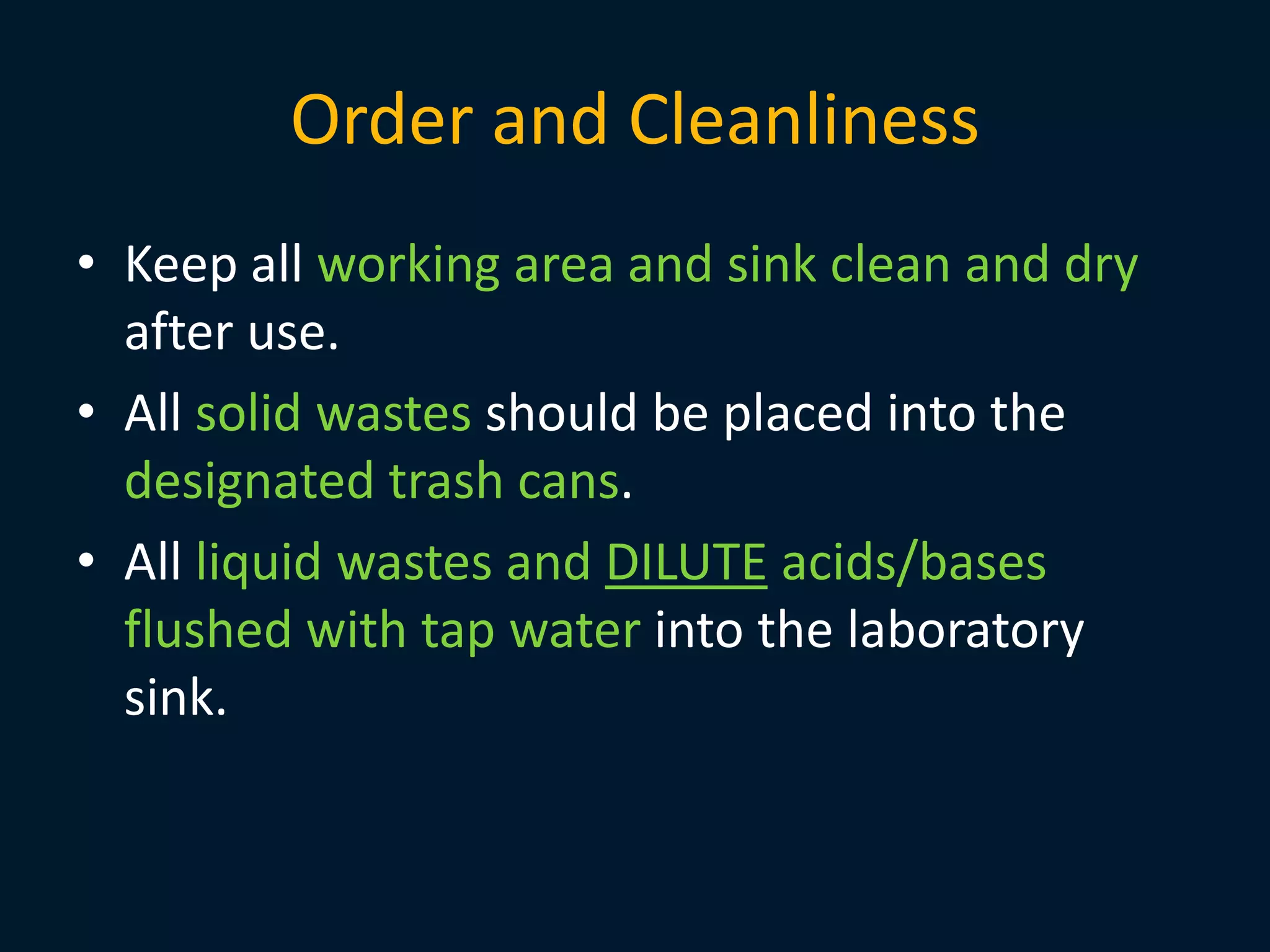 Order and Cleanliness

• Keep all working area and sink clean and dry after use.

• All solid wastes should be placed into the designated trash cans.

• All liquid wastes and DILUTE acids/bases flushed with tap water into the laboratory sink.